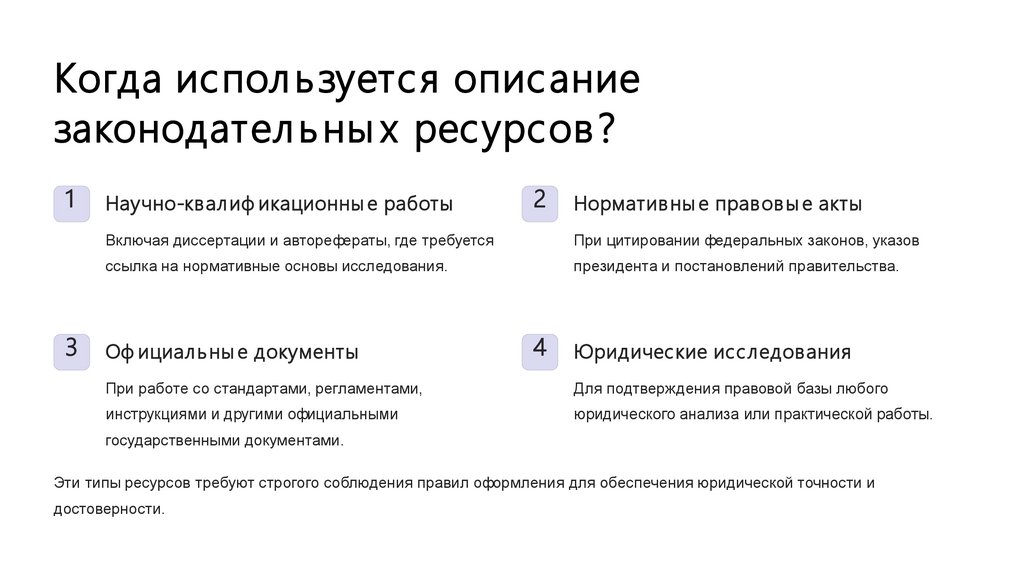 Когда используется описание законодательных ресурсов?

1

Научно-квалификационные работы

Включая диссертации и авторефераты, где требуется ссылка на нормативные основы исследования.

2

Нормативные правовые акты

При цитировании федеральных законов, указов президента и постановлений правительства.

3

Официальные документы

При работе со стандартами, регламентами, инструкциями и другими официальными государственными документами.

4

Юридические исследования

Для подтверждения правовой базы любого юридического анализа или практической работы.

Эти типы ресурсов требуют строгого соблюдения правил оформления для обеспечения юридической точности и достоверности.